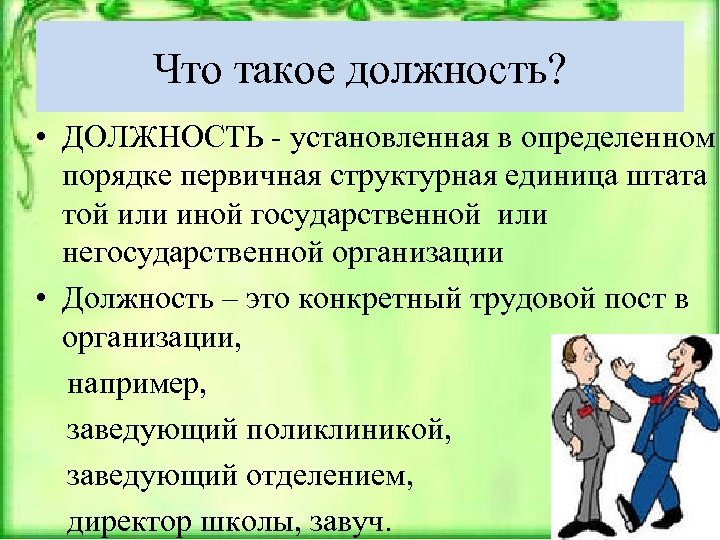 Что такое должность?

• ДОЛЖНОСТЬ - установленная в определенном порядке первичная структурная единица штата той или иной государственной или негосударственной организации

• Должность – это конкретный трудовой пост в организации,

например,

заведующий поликлиникой,

заведующий отделением,

директор школы, завуч.